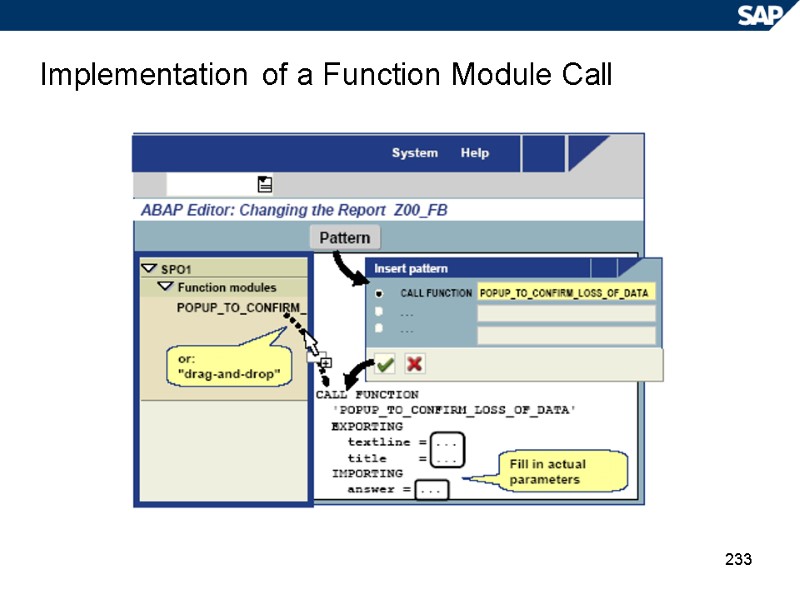 SAP

Implementation of a Function Module Call

System Help

ABAP Editor: Changing the Report Z00_FB

Pattern

SPO1
Function modules
POPUP_TO_CONFIRM_

or:
"drag-and-drop"

Insert pattern

CALL FUNCTION POPUP_TO_CONFIRM_LOSS_OF_DATA
...
...

CALL FUNCTION
'POPUP_TO_CONFIRM_LOSS_OF_DATA'
EXPORTING
textline = ...
title = ...
IMPORTING
answer = ...

Fill in actual parameters

233